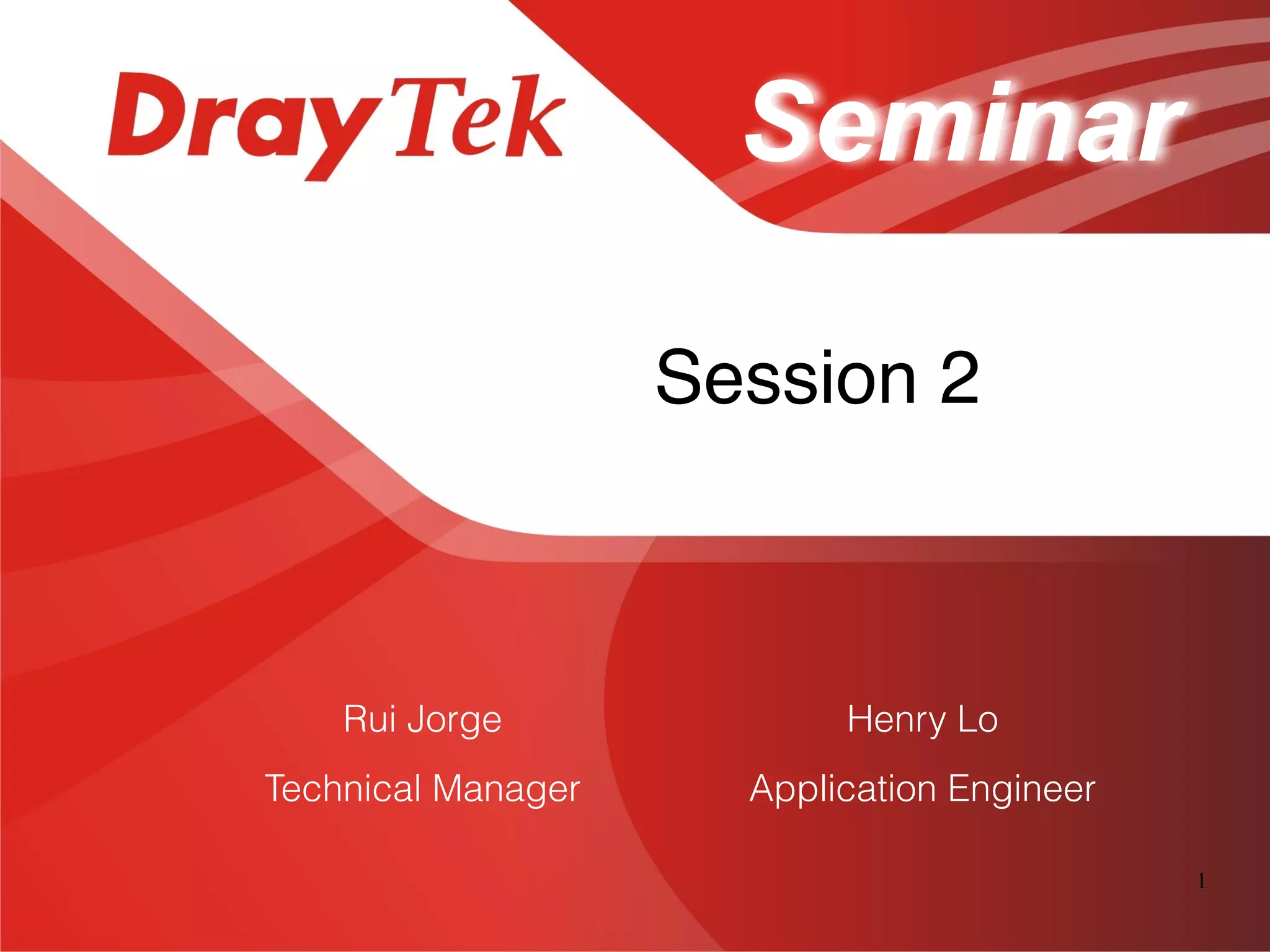 DrayTek

Seminar

Session 2

Rui Jorge
Technical Manager

Henry Lo
Application Engineer

1